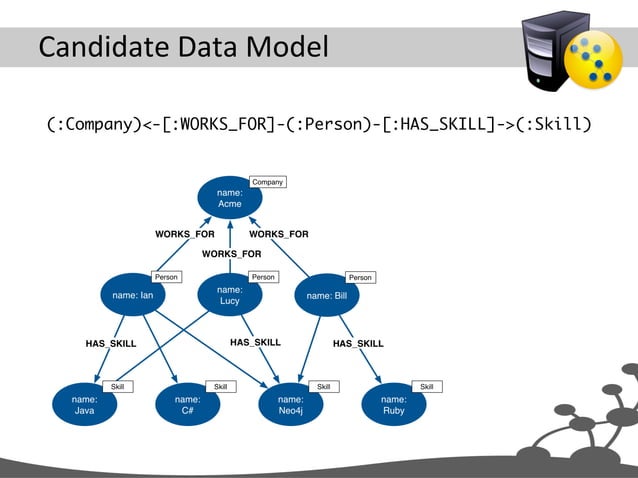 Candidate Data Model

(:Company)<-[:WORKS_FOR]-(:Person)-[:HAS_SKILL]->(:Skill)

Company
name: Acme

WORKS_FOR
WORKS_FOR
WORKS_FOR

Person
name: Ian

Person
name: Lucy

Person
name: Bill

HAS_SKILL
HAS_SKILL
HAS_SKILL

Skill
name: Java

Skill
name: C#

Skill
name: Neo4j

Skill
name: Ruby